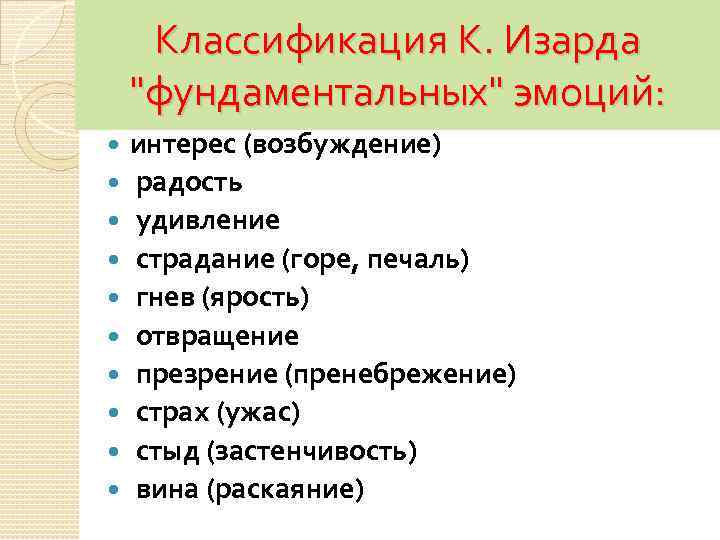 Классификация К. Изарда "фундаментальных" эмоций:

- интерес (возбуждение)
- радость
- удивление
- страдание (горе, печаль)
- гнев (ярость)
- отвращение
- презрение (пренебрежение)
- страх (ужас)
- стыд (застенчивость)
- вина (раскаяние)